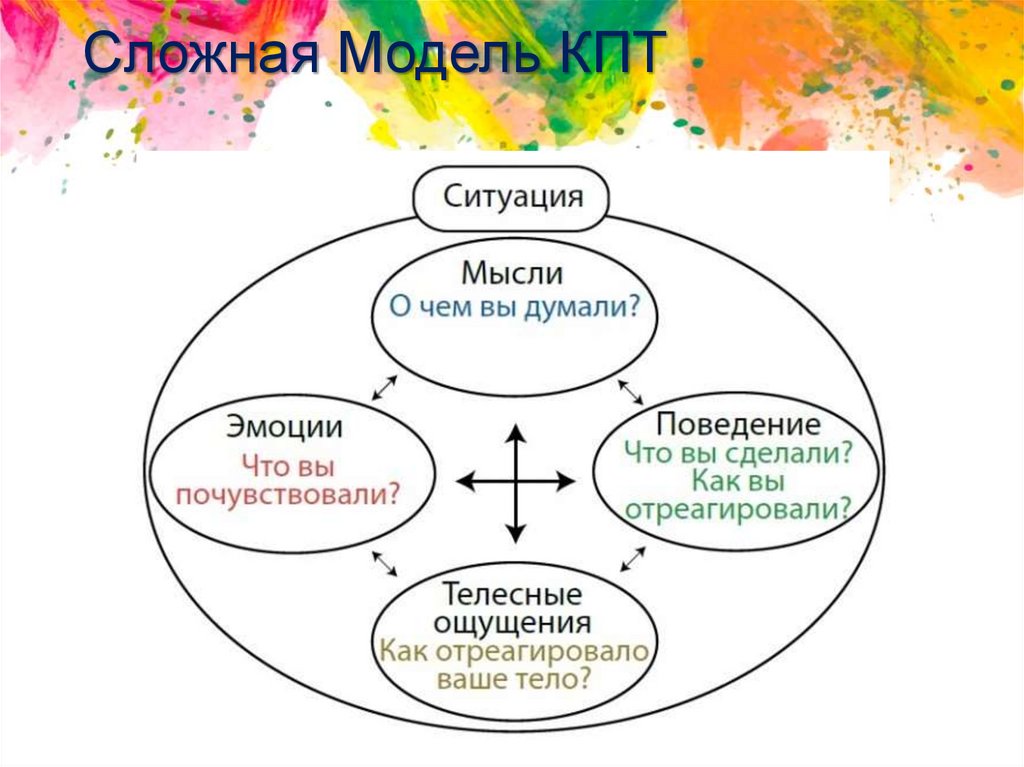 Сложная Модель КПТ

Ситуация

Мысли
О чем вы думали?

Эмоции
Что вы почувствовали?

Поведение
Что вы сделали?
Как вы отреагировали?

Телесные ощущения
Как отреагировало ваше тело?